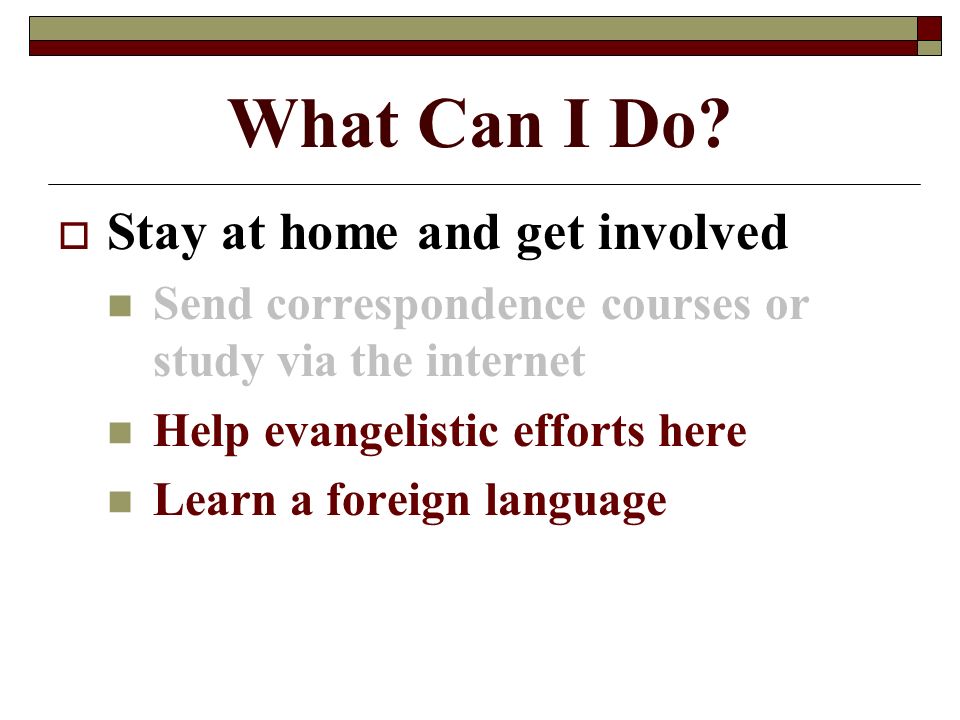 What Can I Do?

Stay at home and get involved

Send correspondence courses or study via the internet

Help evangelistic efforts here

Learn a foreign language